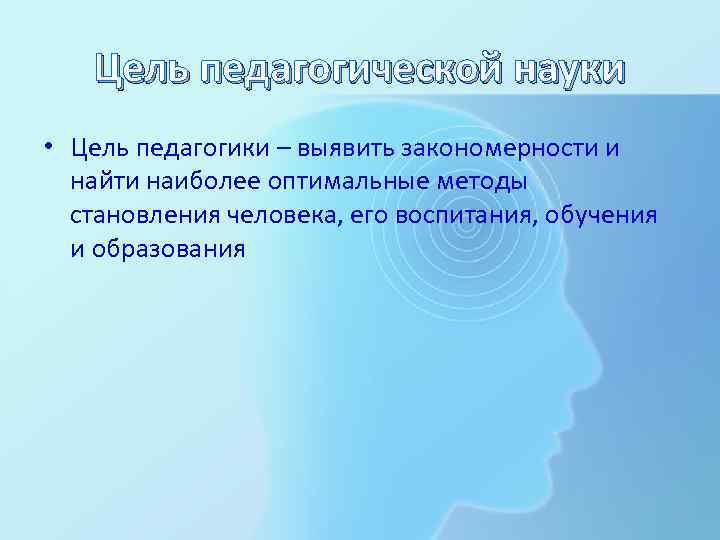 Цель педагогической науки

• Цель педагогики – выявить закономерности и найти наиболее оптимальные методы становления человека, его воспитания, обучения и образования